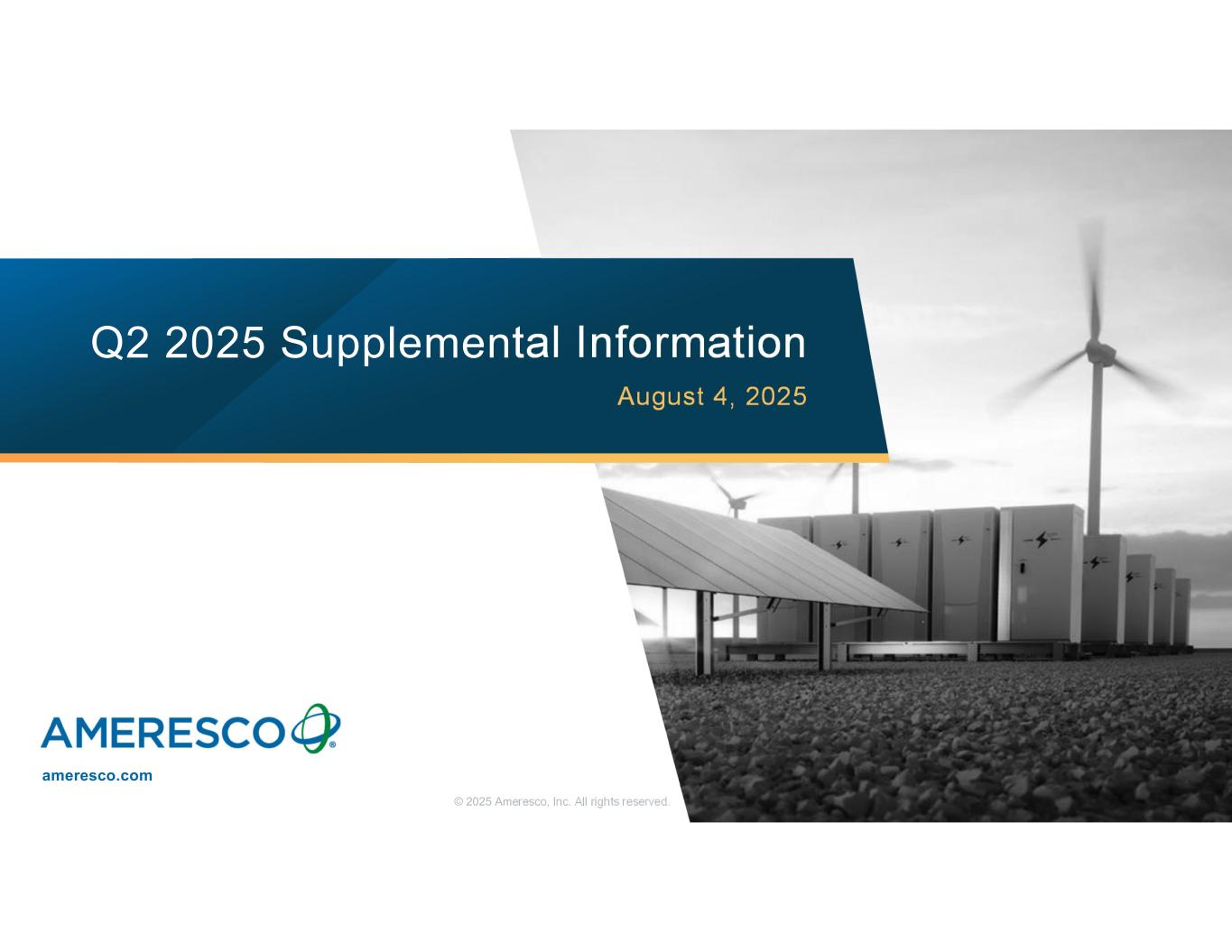 Q2 2025 Supplemental Information

August 4, 2025

AMERESCO®

ameresco.com

© 2025 Ameresco, Inc. All rights reserved.